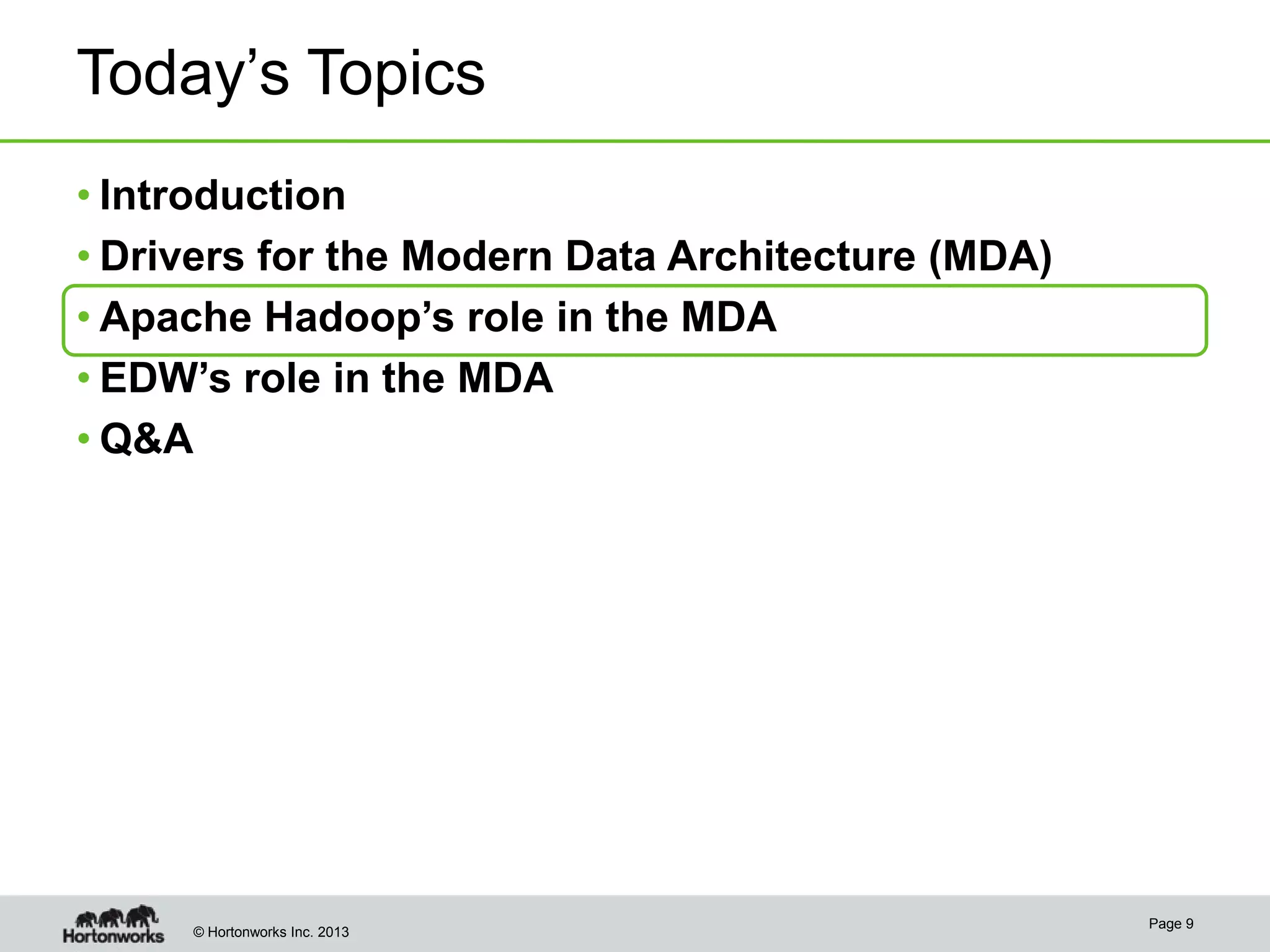 Today’s Topics

• Introduction
• Drivers for the Modern Data Architecture (MDA)
• Apache Hadoop’s role in the MDA
• EDW’s role in the MDA
• Q&A

Hortonworks © Hortonworks Inc. 2013

Page 9